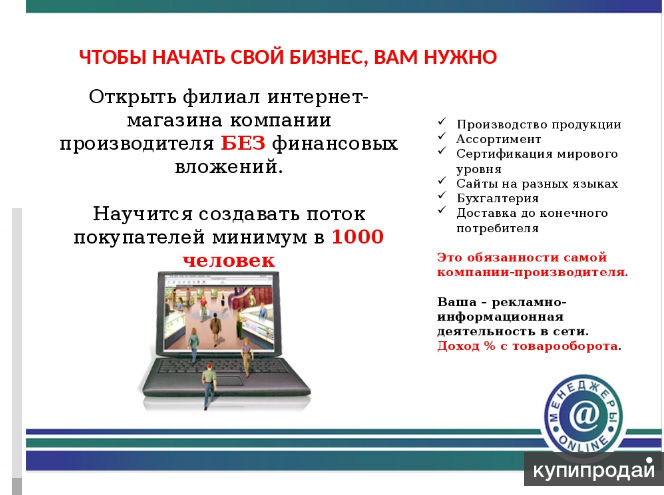 ЧТОБЫ НАЧАТЬ СВОЙ БИЗНЕС, ВАМ НУЖНО

Открыть филиал интернет-магазина компании производителя БЕЗ финансовых вложений.

Научится создавать поток покупателей минимум в 1000 человек

✓ Производство продукции
✓ Ассортимент
✓ Сертификация мирового уровня
✓ Сайты на разных языках
✓ Бухгалтерия
✓ Доставка до конечного потребителя

Это обязанности самой компании-производителя.

Ваша – рекламно-информационная деятельность в сети. Доход % с товарооборота.

МЕНЕДЖЕРЫ @ ONLINE

купипродай